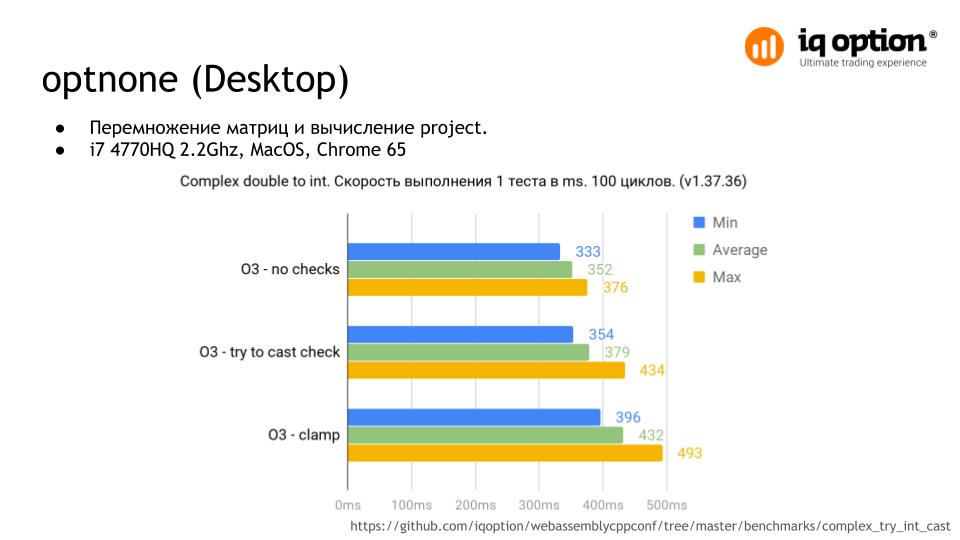 iq option®
Ultimate trading experience

optnone (Desktop)

● Перемножение матриц и вычисление project.
● i7 4770HQ 2.2Ghz, MacOS, Chrome 65

Complex double to int. Скорость выполнения 1 теста в ms. 100 циклов. (v1.37.36)

Min
Average
Max

O3 - no checks
333
352
376

O3 - try to cast check
354
379
434

O3 - clamp
396
432
493

0ms 100ms 200ms 300ms 400ms 500ms

https://github.com/iqoption/webassemblycppconf/tree/master/benchmarks/complex_try_int_cast